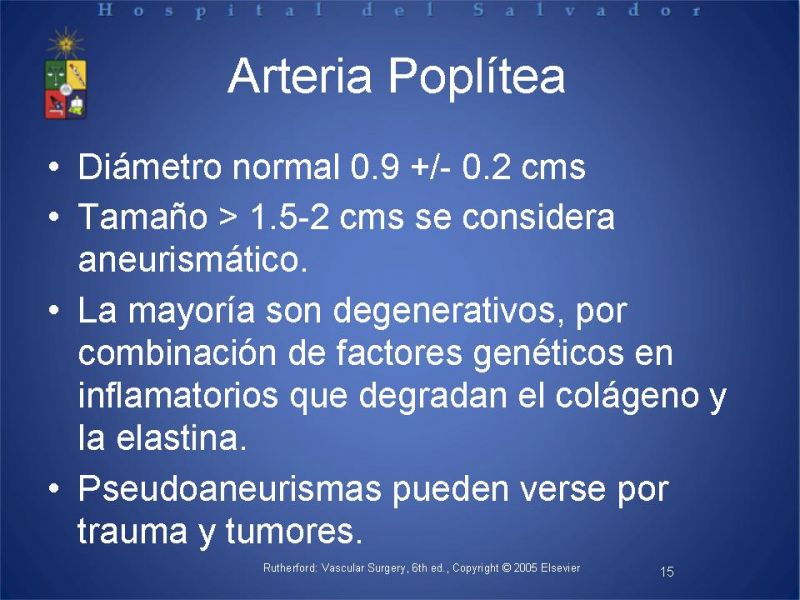 Hospital del Salvador

Arteria Poplítea

• Diámetro normal 0.9 +/- 0.2 cms
• Tamaño > 1.5-2 cms se considera aneurismático.
• La mayoría son degenerativos, por combinación de factores genéticos en inflamatorios que degradan el colágeno y la elastina.
• Pseudoaneurismas pueden verse por trauma y tumores.

Rutherford: Vascular Surgery, 6th ed., Copyright © 2005 Elsevier

15